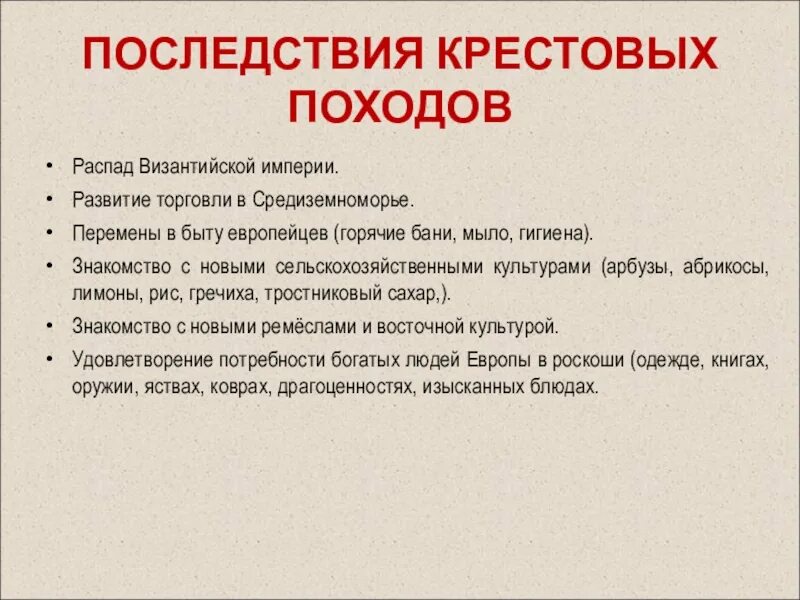 ПОСЛЕДСТВИЯ КРЕСТОВЫХ ПОХОДОВ

• Распад Византийской империи.
• Развитие торговли в Средиземноморье.
• Перемены в быту европейцев (горячие бани, мыло, гигиена).
• Знакомство с новыми сельскохозяйственными культурами (арбузы, абрикосы, лимоны, рис, гречиха, тростниковый сахар,).
• Знакомство с новыми ремёслами и восточной культурой.
• Удовлетворение потребности богатых людей Европы в роскоши (одежде, книгах, оружии, яствах, коврах, драгоценностях, изысканных блюдах.